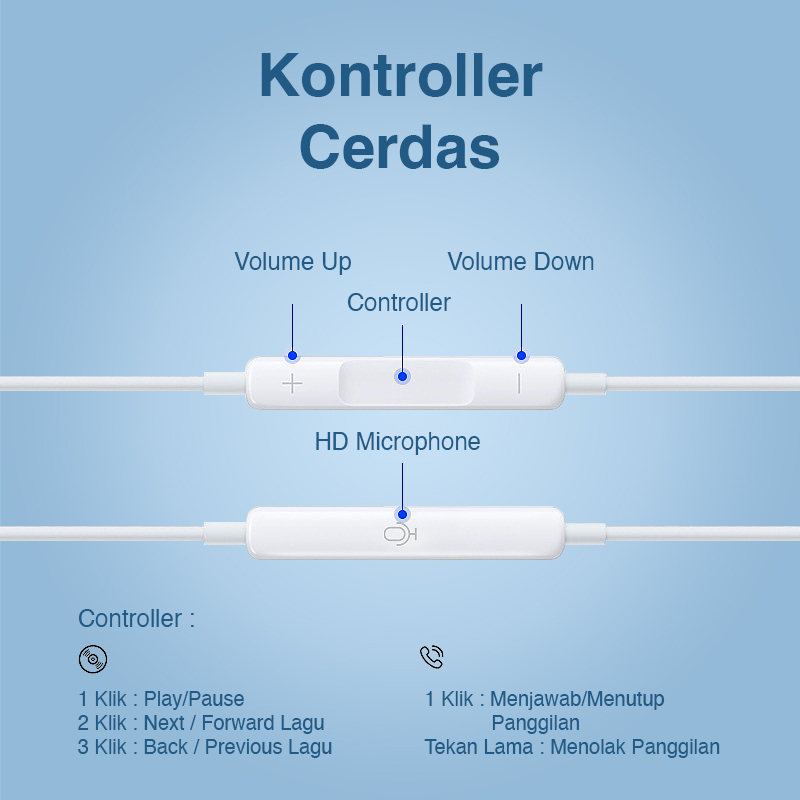 Kontroller Cerdas

Volume Up
Volume Down
Controller

HD Microphone

Controller :

1 Klik : Play/Pause
2 Klik : Next / Forward Lagu
3 Klik : Back / Previous Lagu

1 Klik : Menjawab/Menutup Panggilan
Tekan Lama : Menolak Panggilan